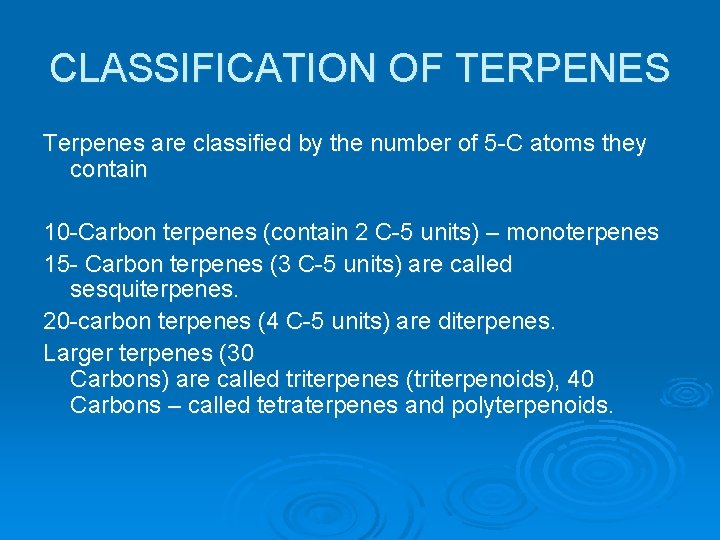 CLASSIFICATION OF TERPENES

Terpenes are classified by the number of 5-C atoms they contain

10-Carbon terpenes (contain 2 C-5 units) – monoterpenes

15- Carbon terpenes (3 C-5 units) are called sesquiterpenes.

20-carbon terpenes (4 C-5 units) are diterpenes.

Larger terpenes (30 Carbons) are called triterpenes (triterpenoids), 40 Carbons – called tetraterpenes and polyterpenoids.